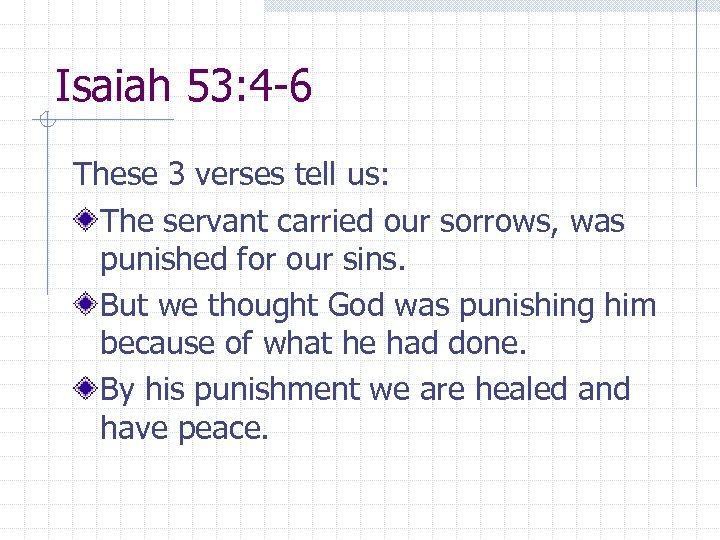 Isaiah 53:4-6

These 3 verses tell us:

The servant carried our sorrows, was punished for our sins.

But we thought God was punishing him because of what he had done.

By his punishment we are healed and have peace.